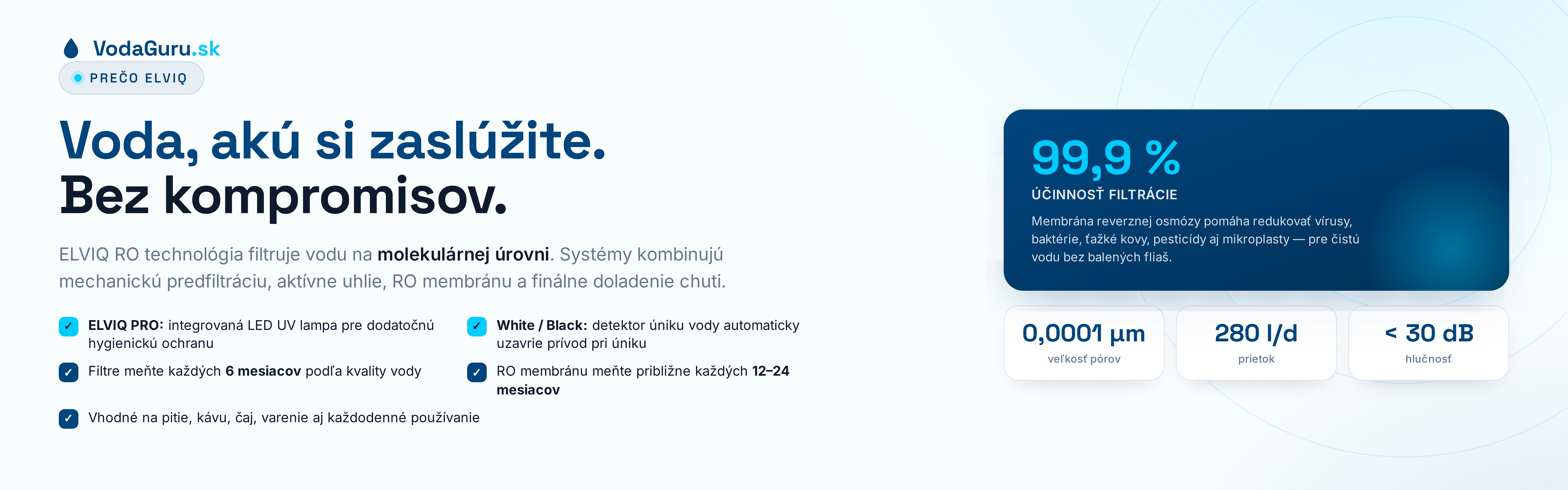 VodaGuru.sk

PREČO ELVIQ

Voda, akú si zaslúžite.
Bez kompromisov.

ELVIQ RO technológia filtruje vodu na molekulárnej úrovni. Systémy kombinujú mechanickú predfiltráciu, aktívne uhlie, RO membránu a finálne doladenie chuti.

✓ ELVIQ PRO: integrovaná LED UV lampa pre dodatočnú hygienickú ochranu

✓ White / Black: detektor úniku vody automaticky uzavrie prívod pri úniku

✓ Filtre meňte každých 6 mesiacov podľa kvality vody

✓ RO membránu meňte približne každých 12–24 mesiacov

✓ Vhodné na pitie, kávu, čaj, varenie aj každodenné používanie

99,9 %

ÚČINNOSŤ FILTRÁCIE

Membrána reverznej osmózy pomáha redukovať vírusy, baktérie, ťažké kovy, pesticídy aj mikroplasty — pre čistú vodu bez balených fliaš.

0,0001 µm
veľkosť pórov

280 l/d
prietok

< 30 dB
hlučnosť